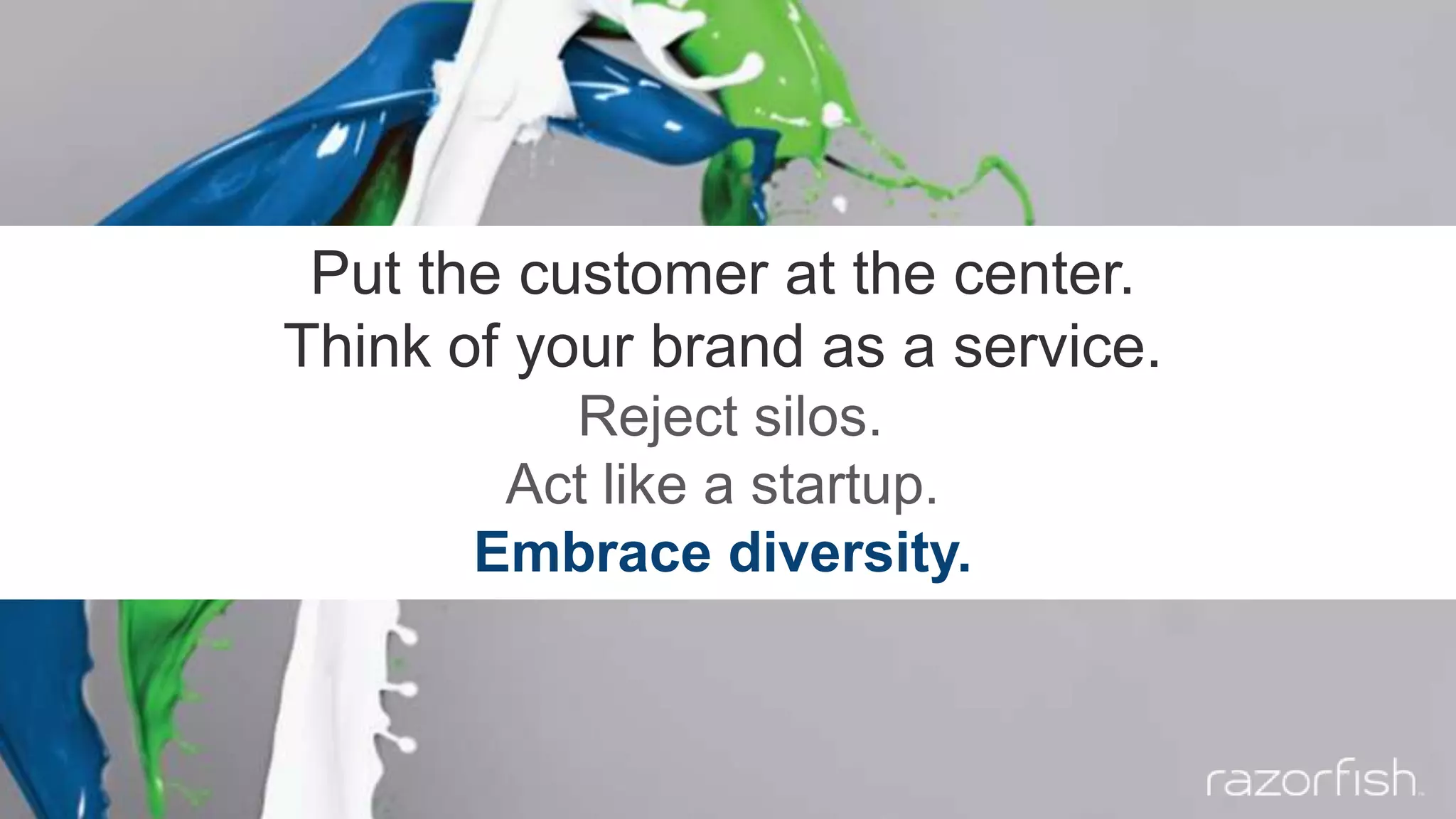 Put the customer at the center.
Think of your brand as a service.
Reject silos.
Act like a startup.
Embrace diversity.

razorfish